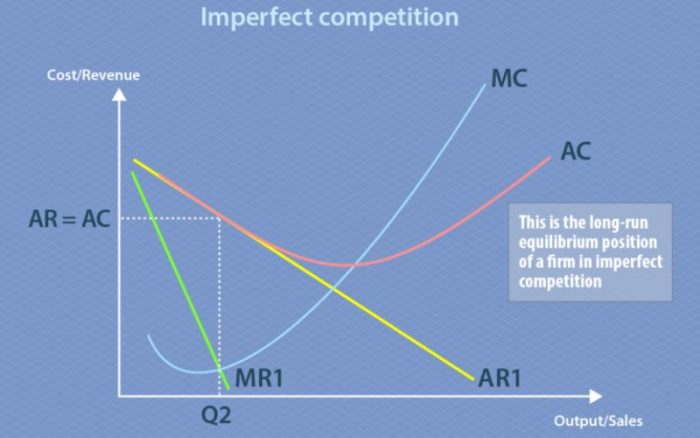 Imperfect competition

Cost/Revenue

MC

AC

AR = AC

This is the long-run equilibrium position of a firm in imperfect competition

MR1

AR1

Q2

Output/Sales